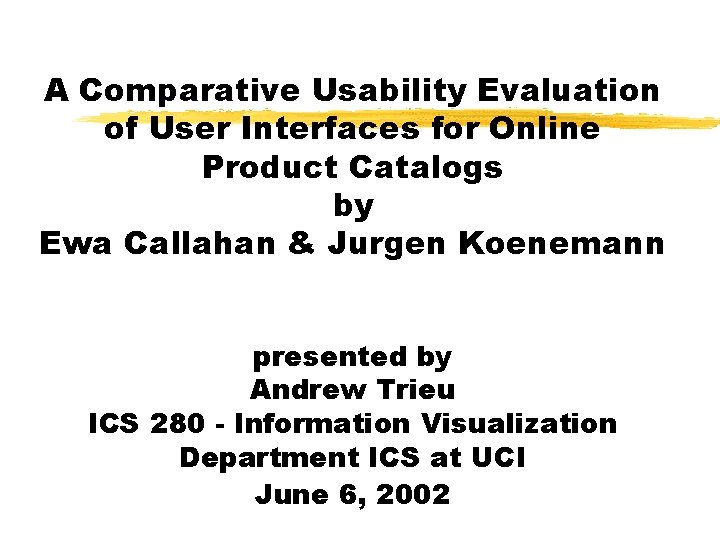 A Comparative Usability Evaluation of User Interfaces for Online Product Catalogs
by
Ewa Callahan & Jurgen Koenemann

presented by
Andrew Trieu
ICS 280 - Information Visualization
Department ICS at UCI
June 6, 2002